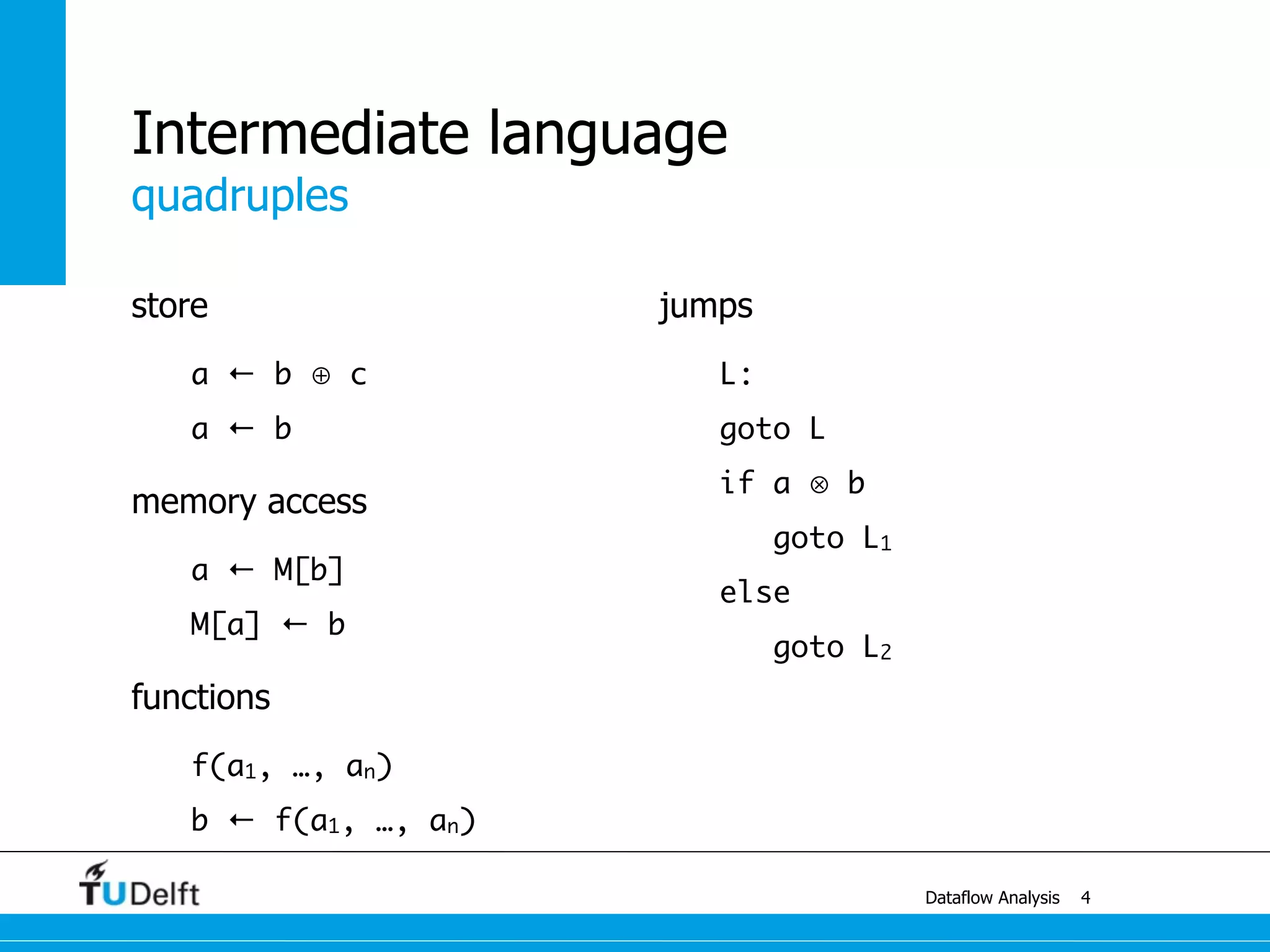 Intermediate language
quadruples

store

$a \leftarrow b \oplus c$

$a \leftarrow b$

memory access

$a \leftarrow M[b]$

$M[a] \leftarrow b$

functions

$f(a_1, \ldots, a_n)$

$b \leftarrow f(a_1, \ldots, a_n)$

jumps

L:

goto L

if $a \otimes b$

goto $L_1$

else

goto $L_2$

TUDelft

Dataflow Analysis 4